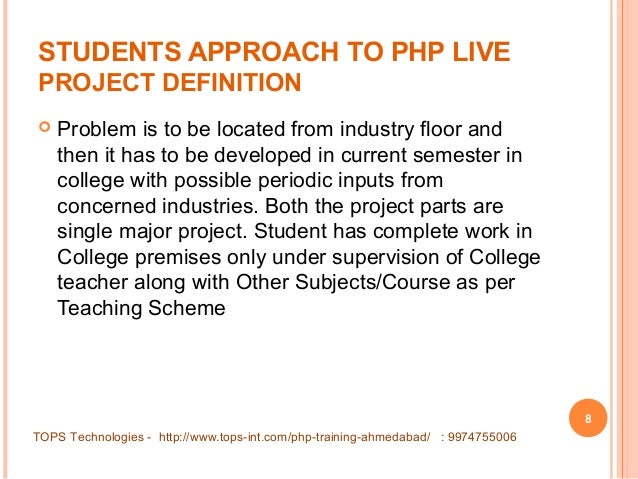 STUDENTS APPROACH TO PHP LIVE PROJECT DEFINITION

Problem is to be located from industry floor and then it has to be developed in current semester in college with possible periodic inputs from concerned industries. Both the project parts are single major project. Student has complete work in College premises only under supervision of College teacher along with Other Subjects/Course as per Teaching Scheme

8

TOPS Technologies - http://www.tops-int.com/php-training-ahmedabad/ : 9974755006